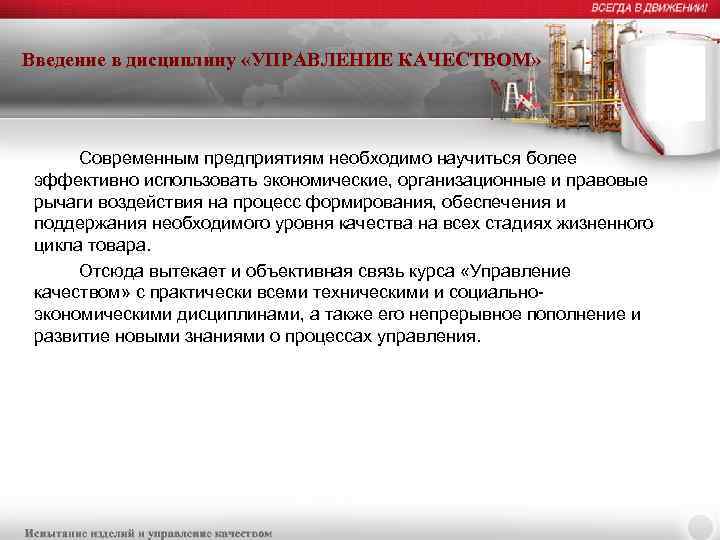 ВСЕГДА В ДВИЖЕНИИ!

Введение в дисциплину «УПРАВЛЕНИЕ КАЧЕСТВОМ»

Современным предприятиям необходимо научиться более эффективно использовать экономические, организационные и правовые рычаги воздействия на процесс формирования, обеспечения и поддержания необходимого уровня качества на всех стадиях жизненного цикла товара.

Отсюда вытекает и объективная связь курса «Управление качеством» с практически всеми техническими и социально-экономическими дисциплинами, а также его непрерывное пополнение и развитие новыми знаниями о процессах управления.

Испытание изделий и управление качеством